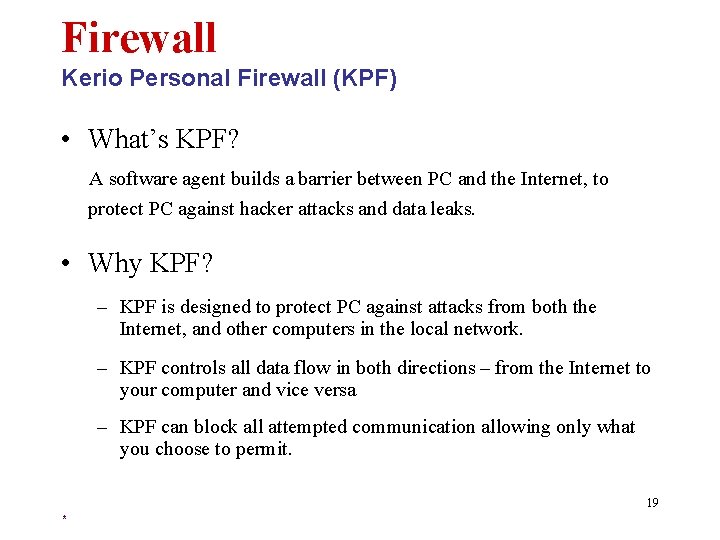 Firewall
Kerio Personal Firewall (KPF)

• What's KPF?

A software agent builds a barrier between PC and the Internet, to protect PC against hacker attacks and data leaks.

• Why KPF?

– KPF is designed to protect PC against attacks from both the Internet, and other computers in the local network.

– KPF controls all data flow in both directions – from the Internet to your computer and vice versa

– KPF can block all attempted communication allowing only what you choose to permit.

19

*